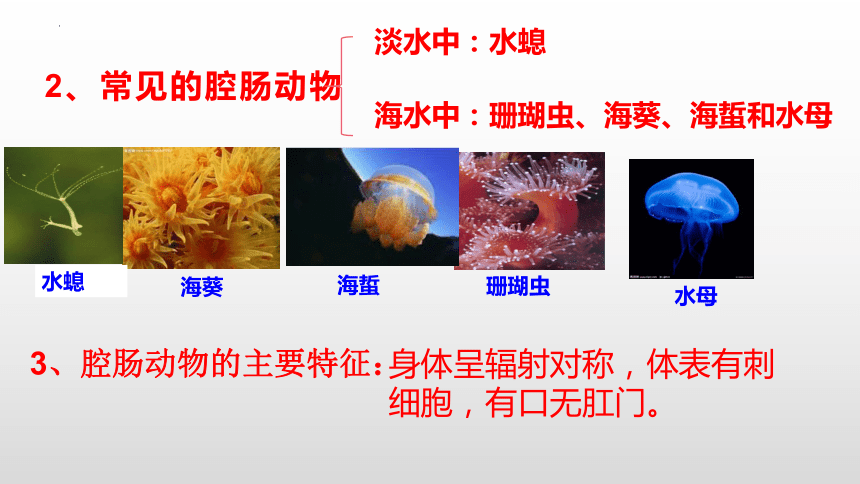 2、常见的腔肠动物

淡水中：水螅

海水中：珊瑚虫、海葵、海蜇和水母

水螅

海葵

海蜇

珊瑚虫

水母

3、腔肠动物的主要特征：身体呈辐射对称，体表有刺细胞，有口无肛门。